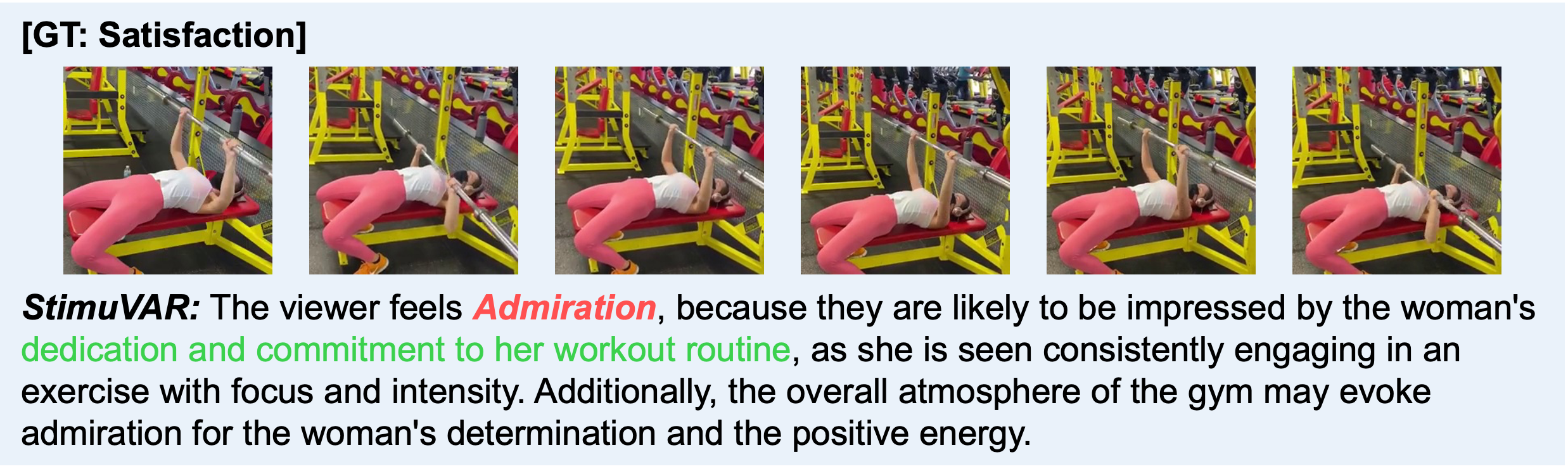 [GT: Satisfaction]

StimuVAR: The viewer feels Admiration, because they are likely to be impressed by the woman's dedication and commitment to her workout routine, as she is seen consistently engaging in an exercise with focus and intensity. Additionally, the overall atmosphere of the gym may evoke admiration for the woman's determination and the positive energy.